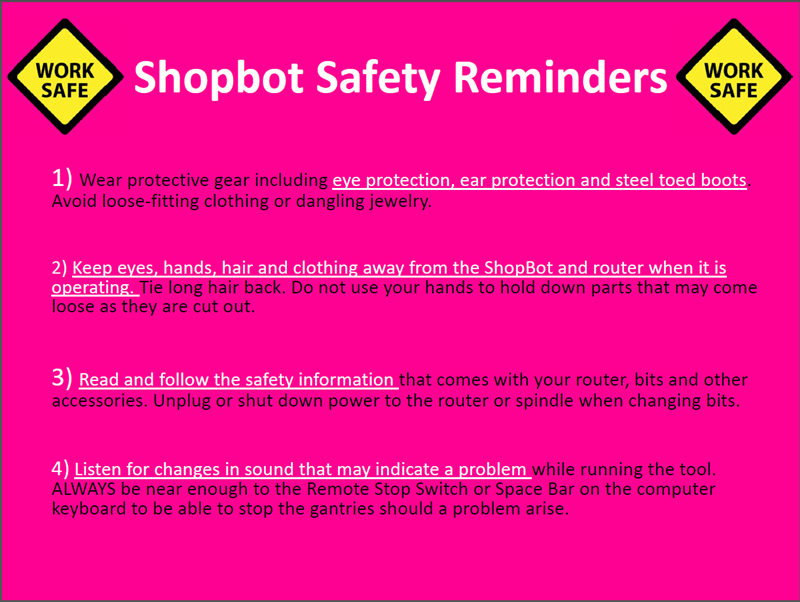 WORK SAFE

Shopbot Safety Reminders

WORK SAFE

1) Wear protective gear including eye protection, ear protection and steel toed boots. Avoid loose-fitting clothing or dangling jewelry.

2) Keep eyes, hands, hair and clothing away from the ShopBot and router when it is operating. Tie long hair back. Do not use your hands to hold down parts that may come loose as they are cut out.

3) Read and follow the safety information that comes with your router, bits and other accessories. Unplug or shut down power to the router or spindle when changing bits.

4) Listen for changes in sound that may indicate a problem while running the tool. ALWAYS be near enough to the Remote Stop Switch or Space Bar on the computer keyboard to be able to stop the gantries should a problem arise.